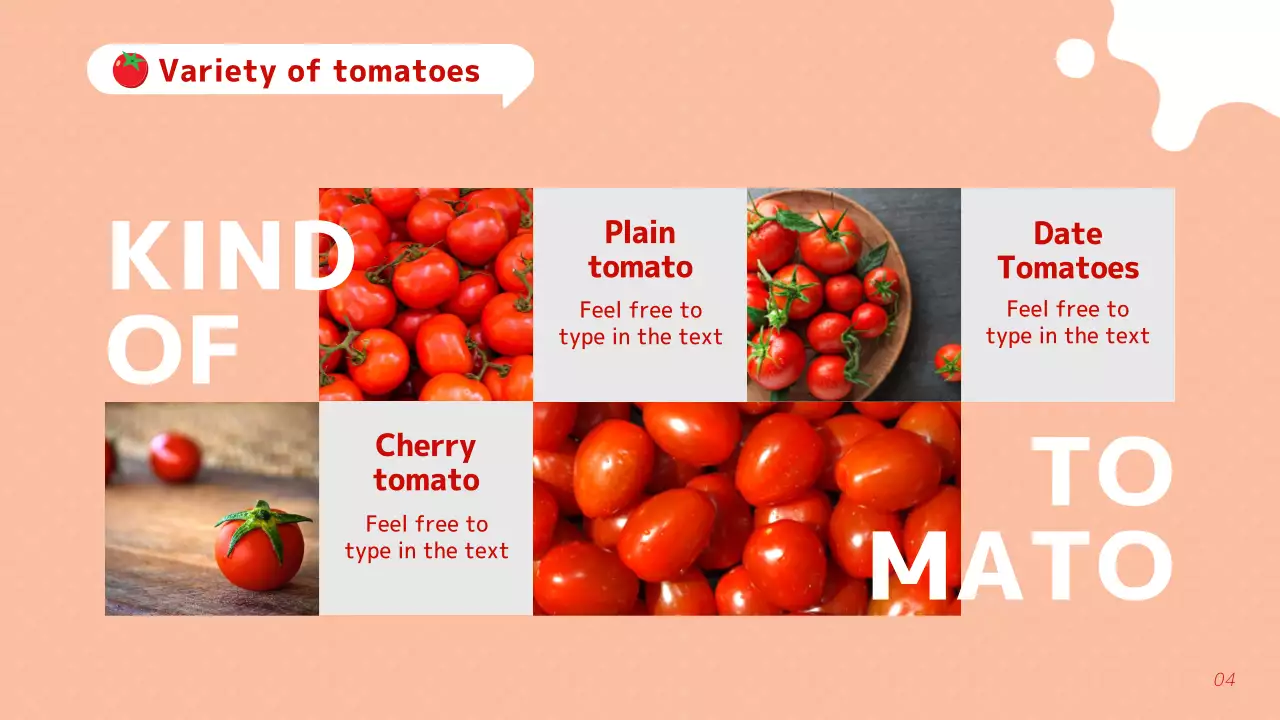 Variety of tomatoes

KIND OF

Plain tomato

Feel free to type in the text

Date Tomatoes

Feel free to type in the text

Cherry tomato

Feel free to type in the text

TO MATO

04